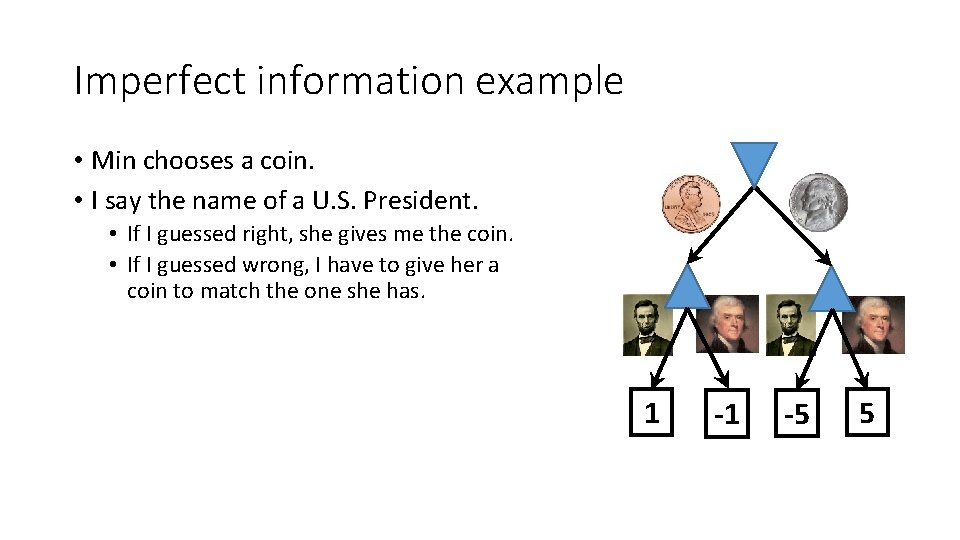 Imperfect information example

• Min chooses a coin.
• I say the name of a U.S. President.
  • If I guessed right, she gives me the coin.
  • If I guessed wrong, I have to give her a coin to match the one she has.

1
-1
-5
5